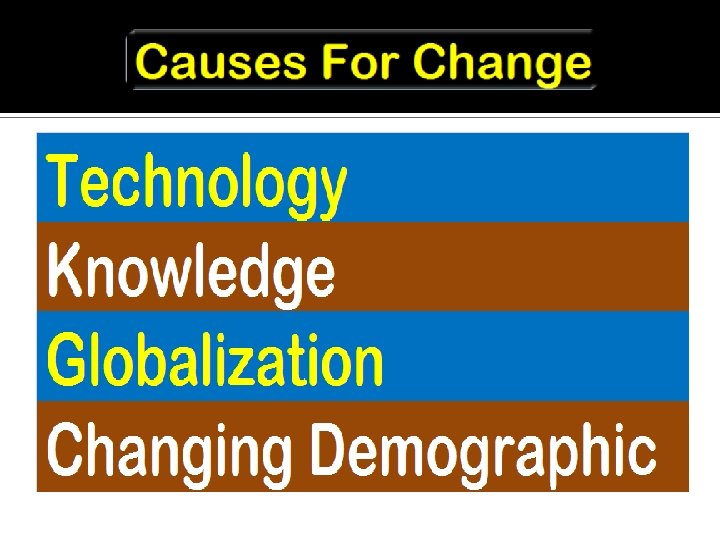 Causes For Change

Technology
Knowledge
Globalization
Changing Demographic